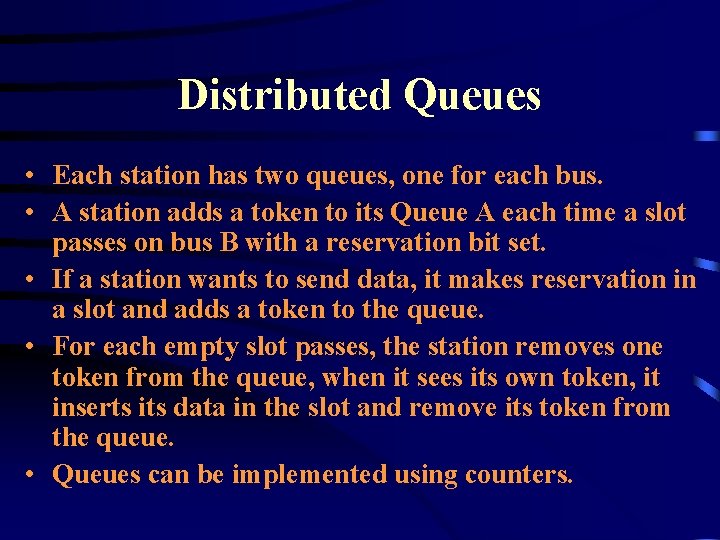 Distributed Queues

• Each station has two queues, one for each bus.
• A station adds a token to its Queue A each time a slot passes on bus B with a reservation bit set.
• If a station wants to send data, it makes reservation in a slot and adds a token to the queue.
• For each empty slot passes, the station removes one token from the queue, when it sees its own token, it inserts its data in the slot and remove its token from the queue.
• Queues can be implemented using counters.